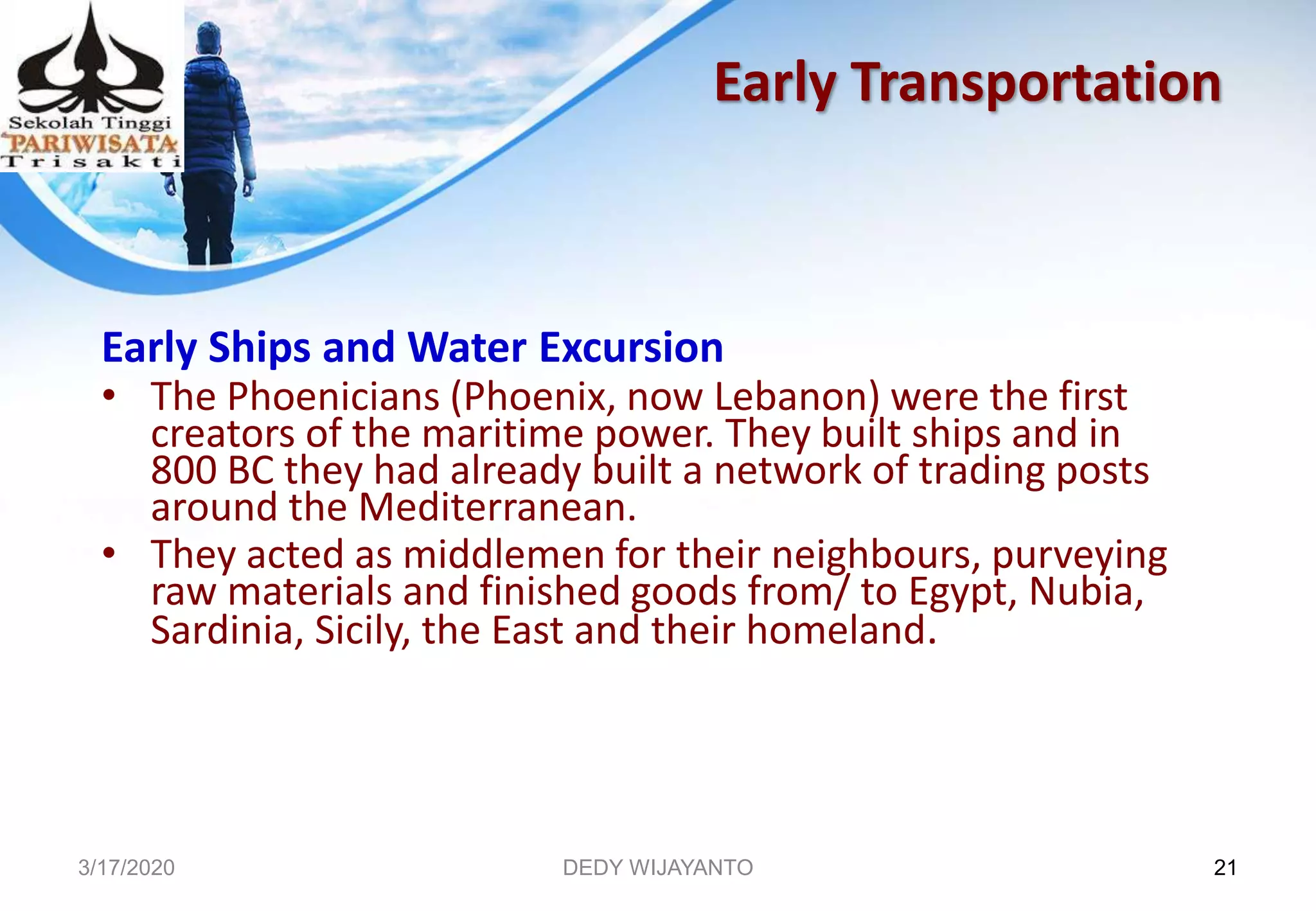 Sekolah Tinggi
PARIWISATA
Trisakti

Early Transportation

Early Ships and Water Excursion

• The Phoenicians (Phoenix, now Lebanon) were the first creators of the maritime power. They built ships and in 800 BC they had already built a network of trading posts around the Mediterranean.
• They acted as middlemen for their neighbours, purveying raw materials and finished goods from/ to Egypt, Nubia, Sardinia, Sicily, the East and their homeland.

3/17/2020 DEDY WIJAYANTO 21